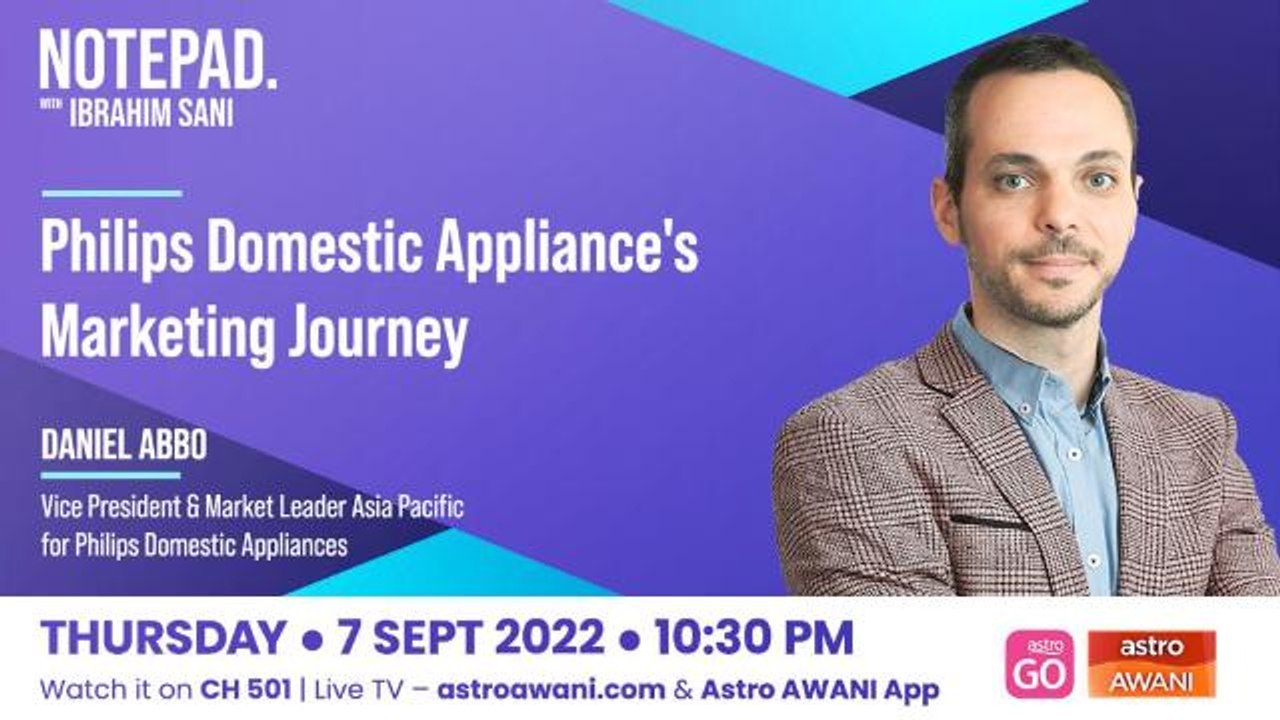 NOTEPAD.
WITH IBRAHIM SANI

Philips Domestic Appliance's Marketing Journey

DANIEL ABBO

Vice President & Market Leader Asia Pacific for Philips Domestic Appliances

THURSDAY • 7 SEPT 2022 • 10:30 PM

Watch it on CH 501 | Live TV – astroawani.com & Astro AWANI App

astro GO

astro AWANI